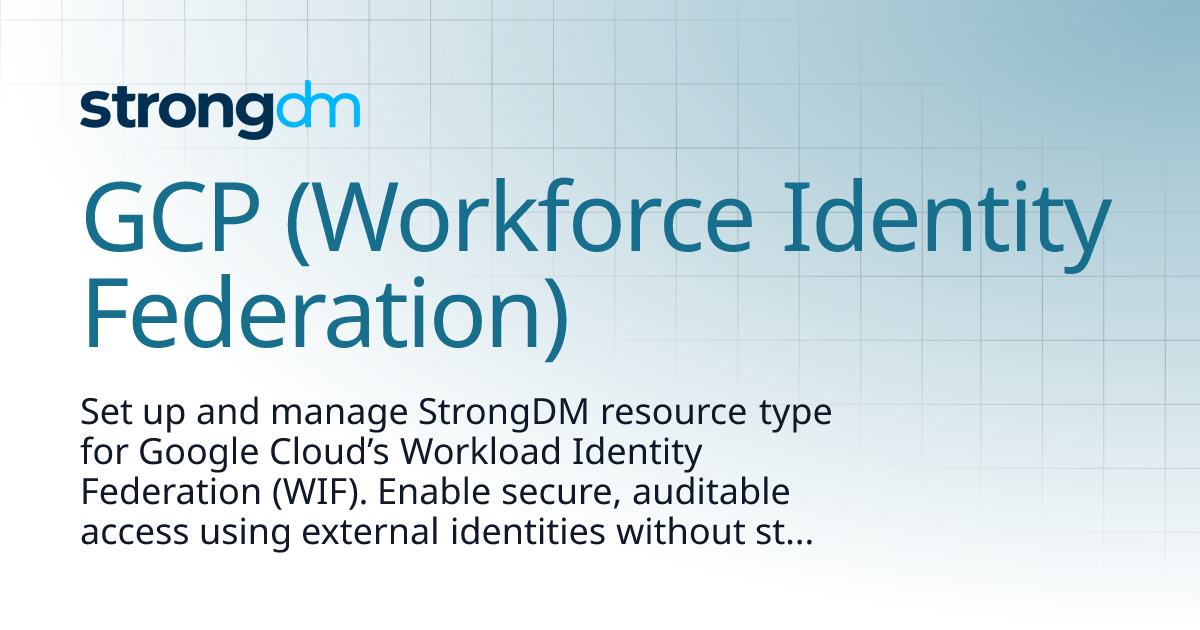 strongdm

GCP (Workforce Identity Federation)

Set up and manage StrongDM resource type for Google Cloud’s Workload Identity Federation (WIF). Enable secure, auditable access using external identities without st...